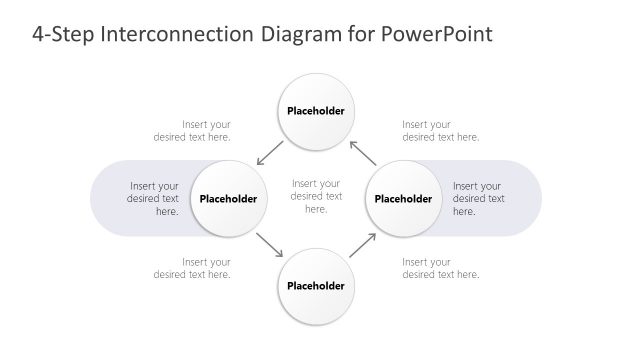 4-Step Interconnection Diagram for PowerPoint

Placeholder

Insert your desired text here.

Insert your desired text here.

Insert your desired text here.

Placeholder

Insert your desired text here.

Placeholder

Insert your desired text here.

Insert your desired text here.

Insert your desired text here.

Placeholder